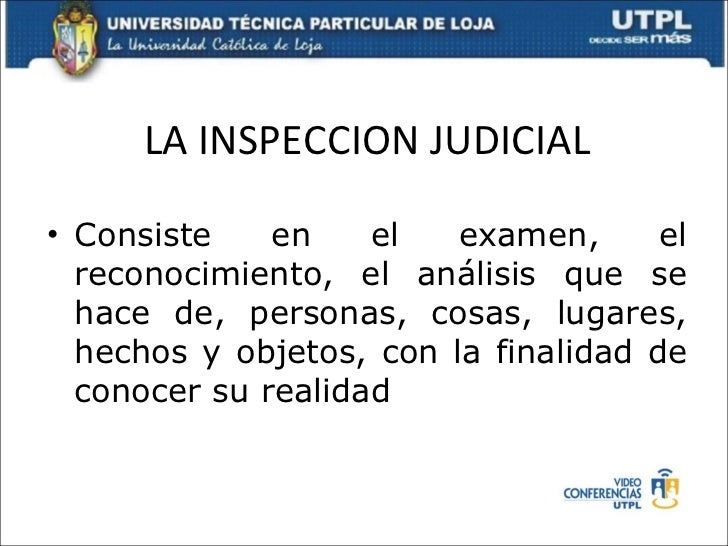 UNIVERSIDAD TÉCNICA PARTICULAR DE LOJA
La Universidad Católica de Loja

UTPL
DECIDE SER más

LA INSPECCION JUDICIAL

• Consiste en el examen, el reconocimiento, el análisis que se hace de, personas, cosas, lugares, hechos y objetos, con la finalidad de conocer su realidad

VIDEO CONFERENCIAS UTPL